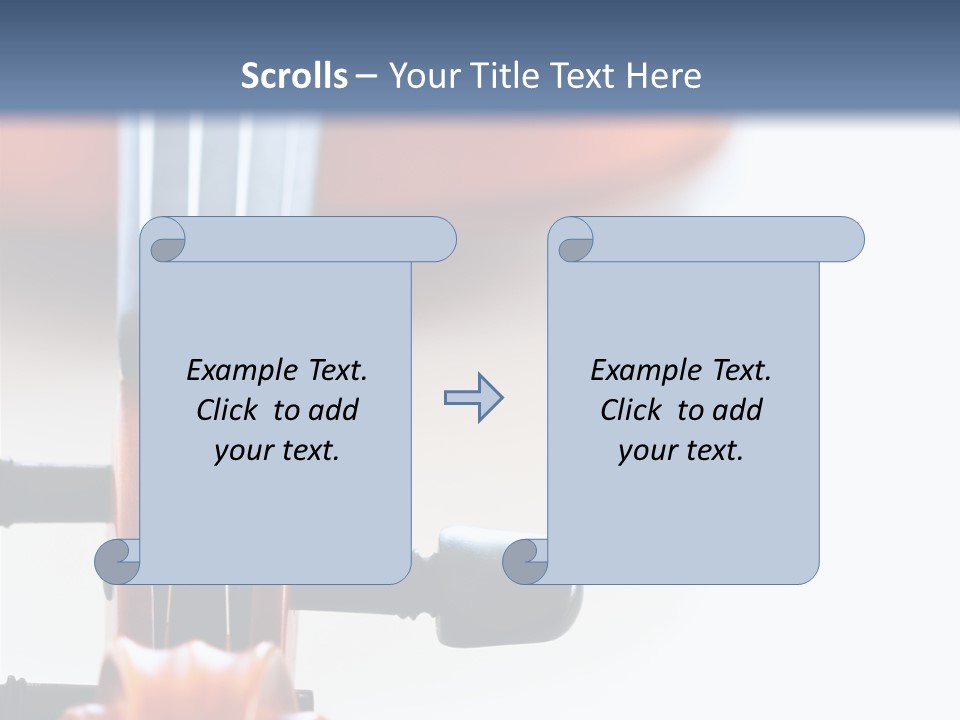 Scrolls – Your Title Text Here

Example Text. Click to add your text.

Example Text. Click to add your text.